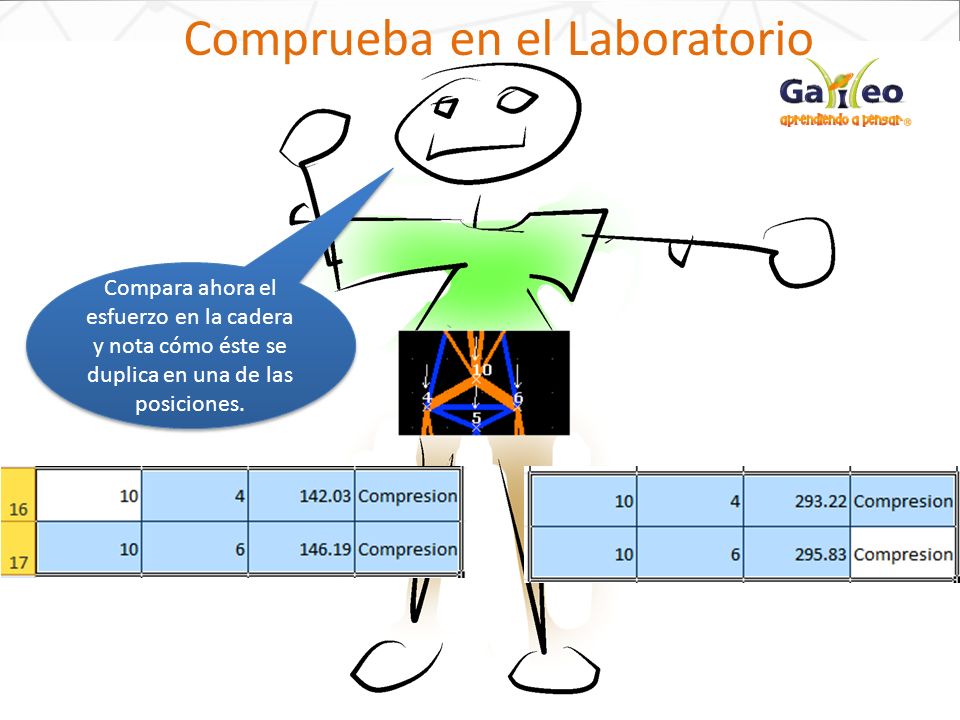 Comprueba en el Laboratorio

Galileo
aprendiendo a pensar®

Compara ahora el esfuerzo en la cadera y nota cómo éste se duplica en una de las posiciones.

10
4
6
5

| 16 | 10 | 4 | 142.03 | Compresion |
|---|---|---|---|---|
| 17 | 10 | 6 | 146.19 | Compresion |

| 10 | 4 | 293.22 | Compresion |
|---|---|---|---|
| 10 | 6 | 295.83 | Compresion |